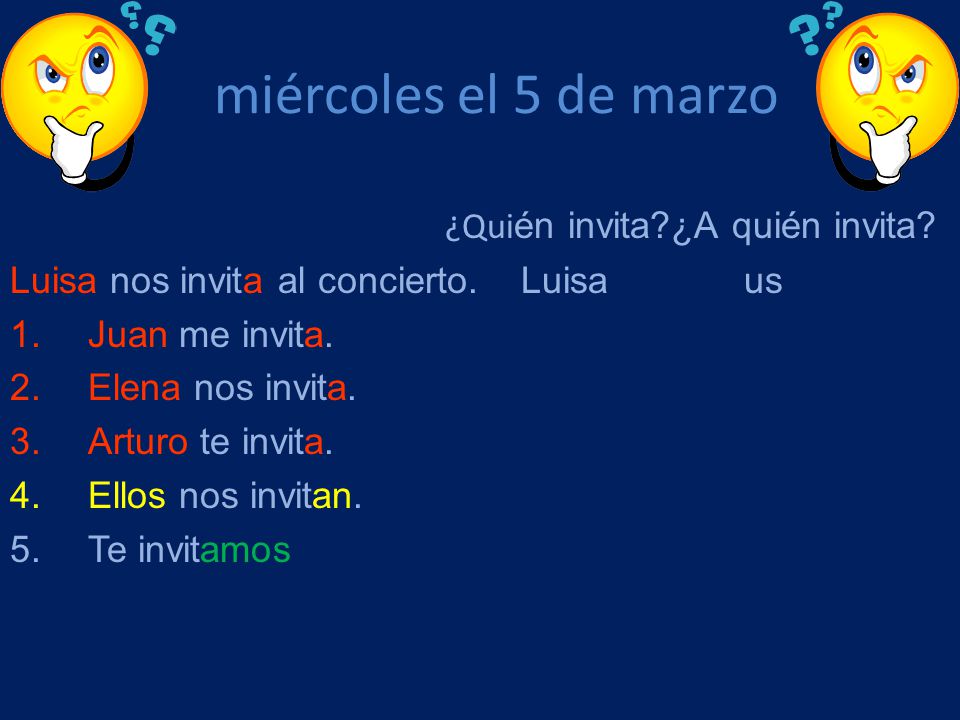 miércoles el 5 de marzo

¿Quién invita?¿A quién invita?

Luisa nos invita al concierto. Luisa us

1. Juan me invita.
2. Elena nos invita.
3. Arturo te invita.
4. Ellos nos invitan.
5. Te invitamos